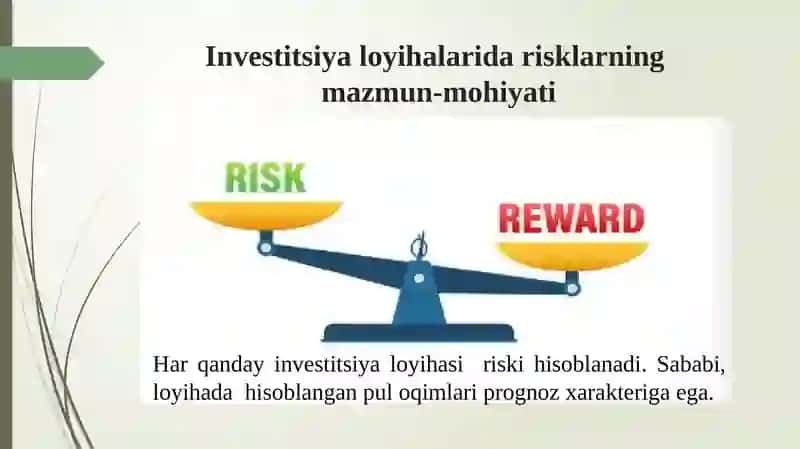 Investitsiya loyihalarida risklarning mazmun-mohiyati

RISK

REWARD

Har qanday investitsiya loyihasi riski hisoblanadi. Sababi, loyihada hisoblangan pul oqimlari prognoz xarakteriga ega.